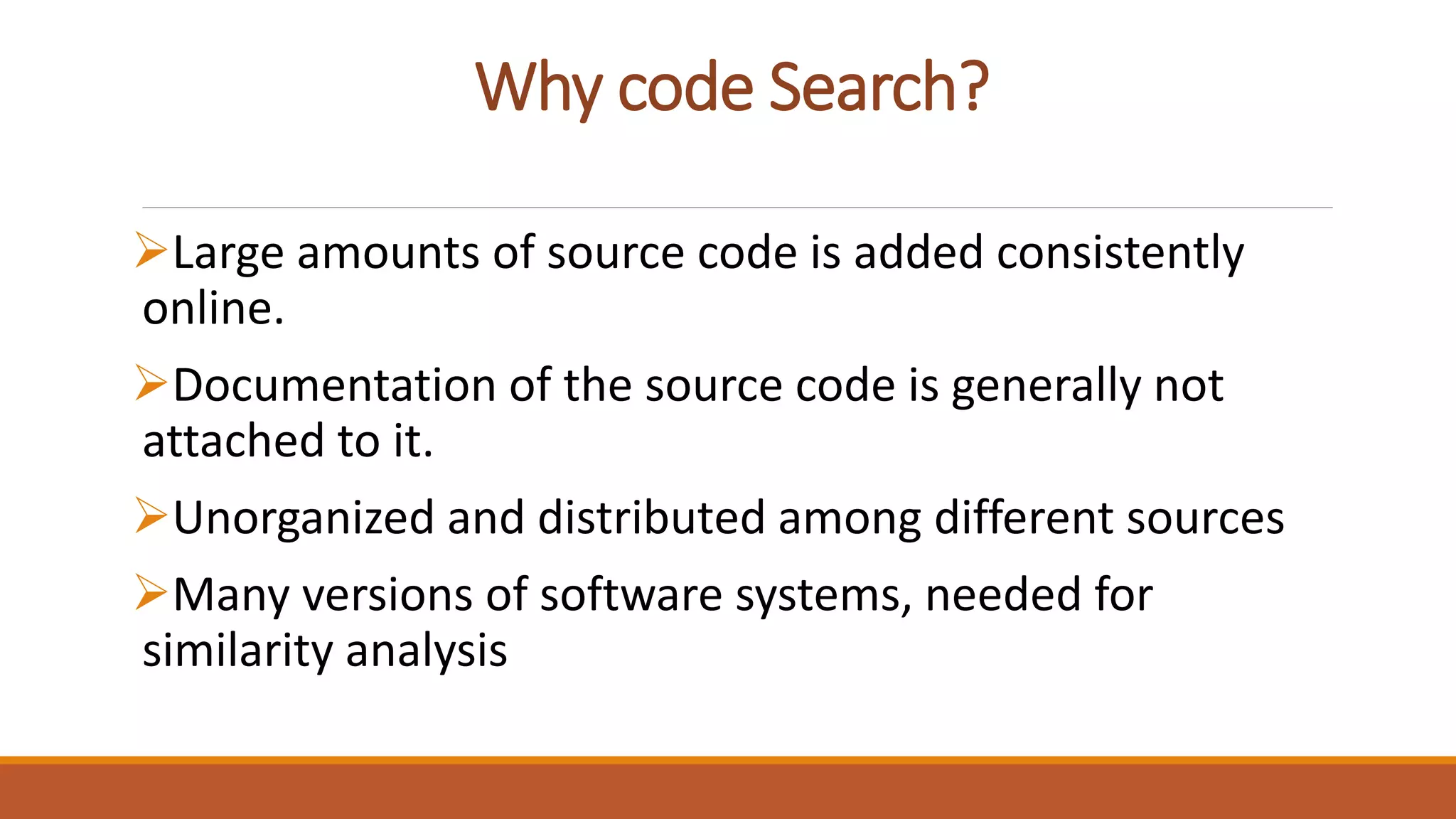 Why code Search?

➢Large amounts of source code is added consistently online.

➢Documentation of the source code is generally not attached to it.

➢Unorganized and distributed among different sources

➢Many versions of software systems, needed for similarity analysis